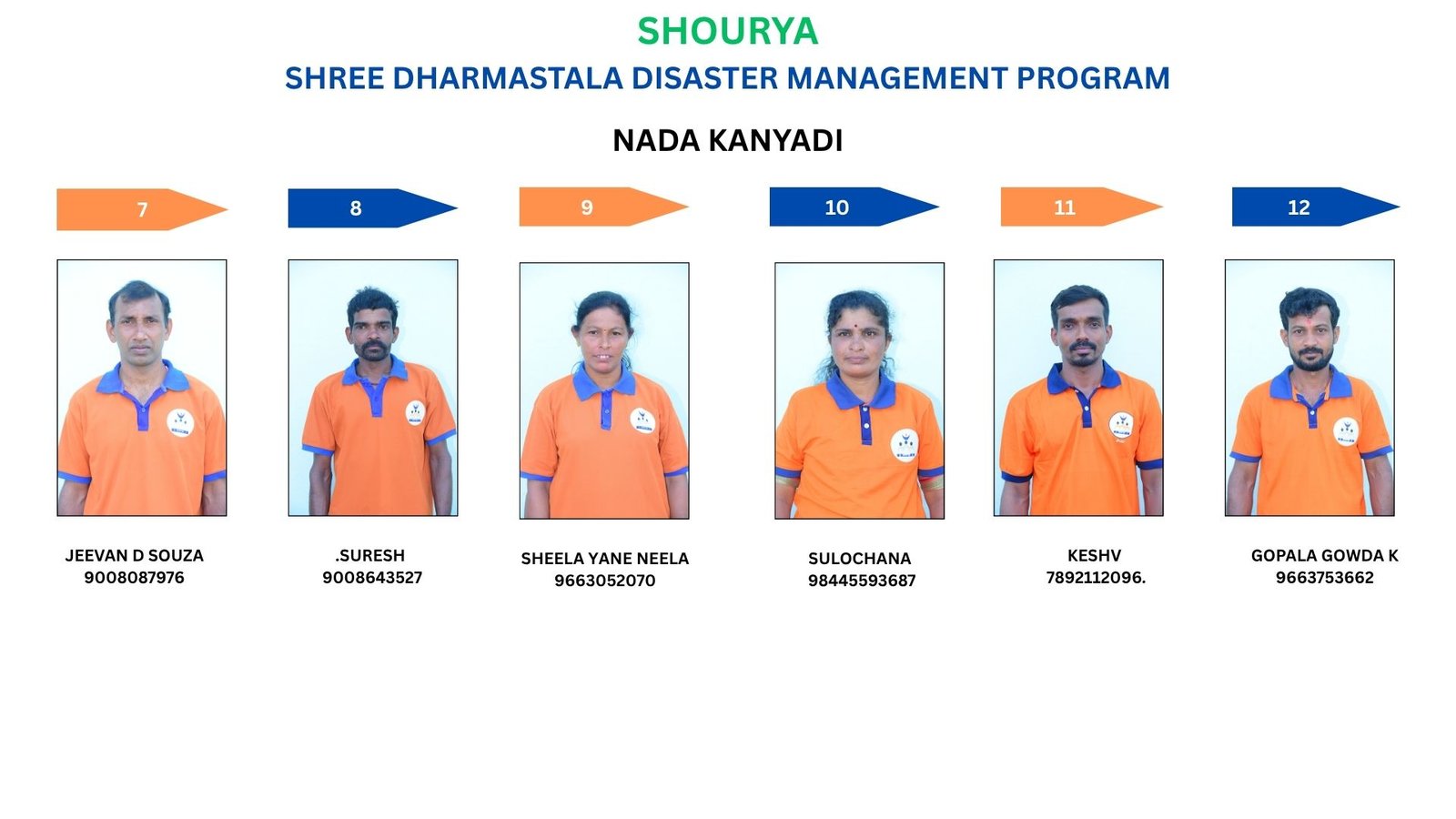 SHOURYA

SHREE DHARMASTALA DISASTER MANAGEMENT PROGRAM

NADA KANYADI

7

8

9

10

11

12

JEEVAN D SOUZA
9008087976

.SURESH
9008643527

SHEELA YANE NEELA
9663052070

SULOCHANA
98445593687

KESHV
7892112096.

GOPALA GOWDA K
9663753662